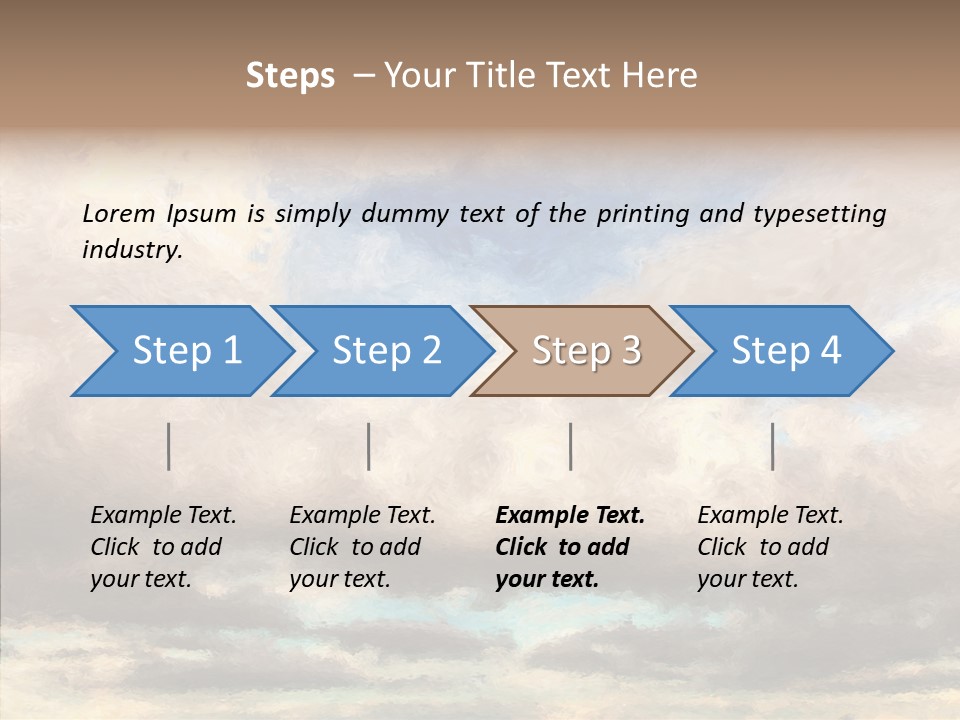 Steps – Your Title Text Here

Lorem Ipsum is simply dummy text of the printing and typesetting industry.

Step 1

Step 2

Step 3

Step 4

Example Text. Click to add your text.

Example Text. Click to add your text.

Example Text. Click to add your text.

Example Text. Click to add your text.